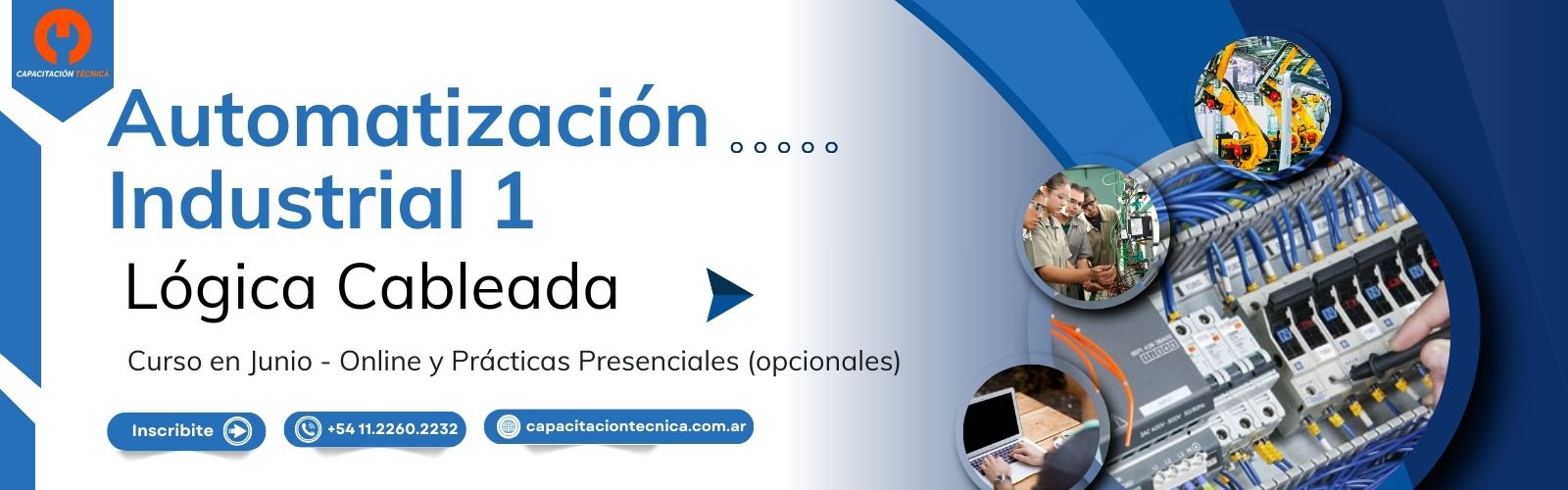 CAPACITACIÓN TÉCNICA

Automatización
Industrial 1

Lógica Cableada

Curso en Junio - Online y Prácticas Presenciales (opcionales)

Inscribite

+54 11.2260.2232

capacitaciontecnica.com.ar